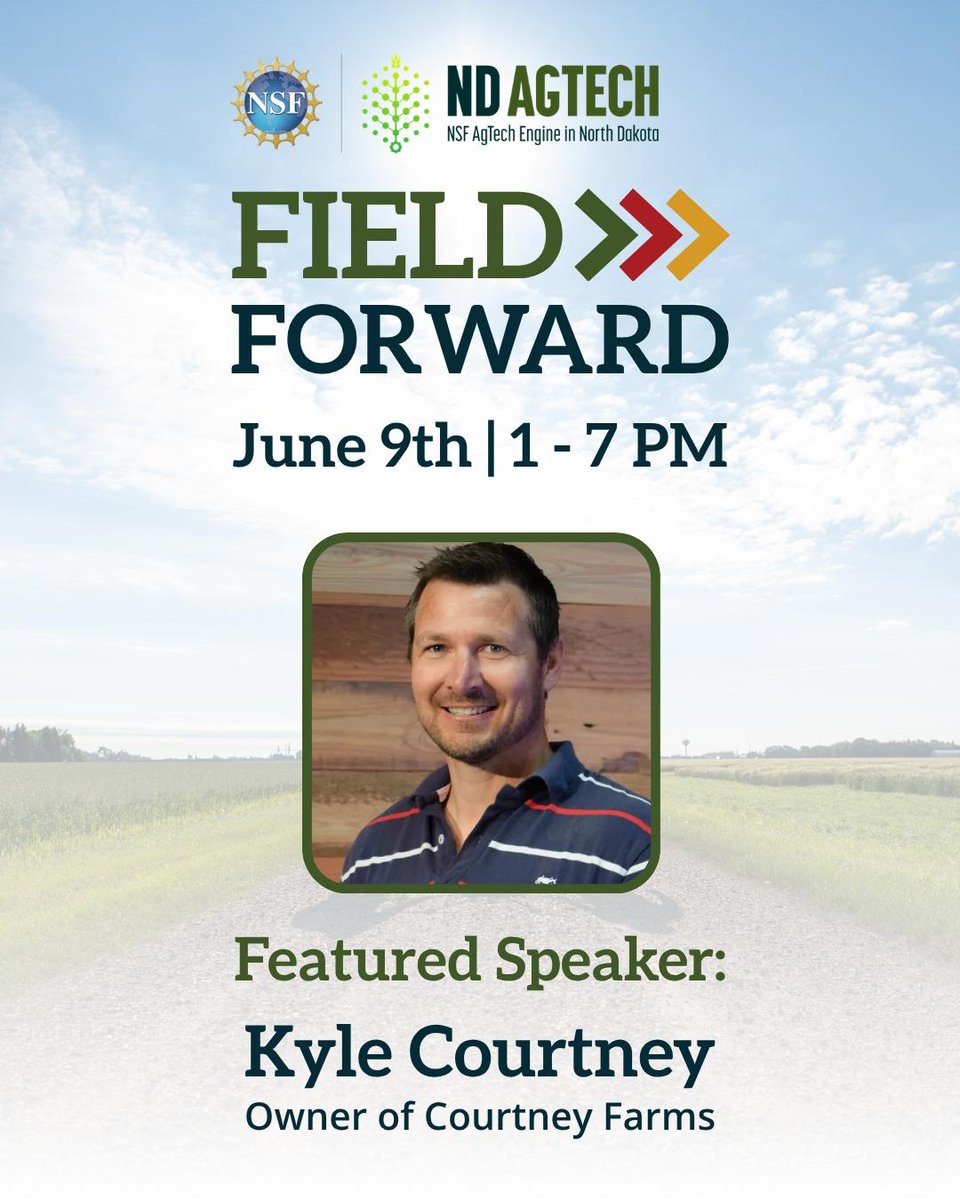 NSF

ND AGTECH
NSF AgTech Engine in North Dakota

FIELD
FORWARD

June 9th | 1 - 7 PM

Featured Speaker:
Kyle Courtney
Owner of Courtney Farms